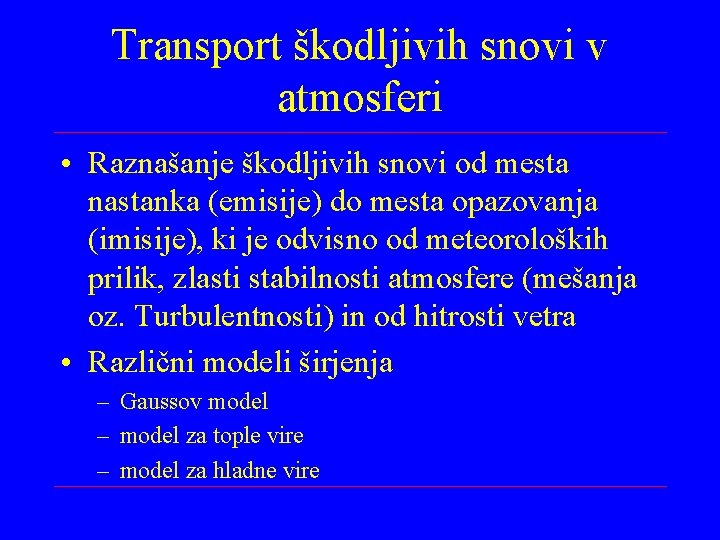 Transport škodljivih snovi v atmosferi

• Raznašanje škodljivih snovi od mesta nastanka (emisije) do mesta opazovanja (imisije), ki je odvisno od meteoroloških prilik, zlasti stabilnosti atmosfere (mešanja oz. Turbulentnosti) in od hitrosti vetra

• Različni modeli širjenja
– Gaussov model
– model za tople vire
– model za hladne vire